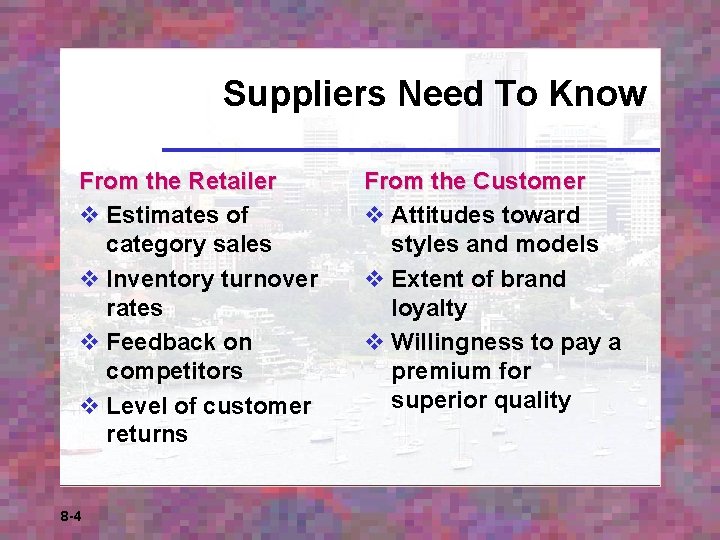 Suppliers Need To Know

From the Retailer

❖ Estimates of category sales
❖ Inventory turnover rates
❖ Feedback on competitors
❖ Level of customer returns

From the Customer

❖ Attitudes toward styles and models
❖ Extent of brand loyalty
❖ Willingness to pay a premium for superior quality

8-4